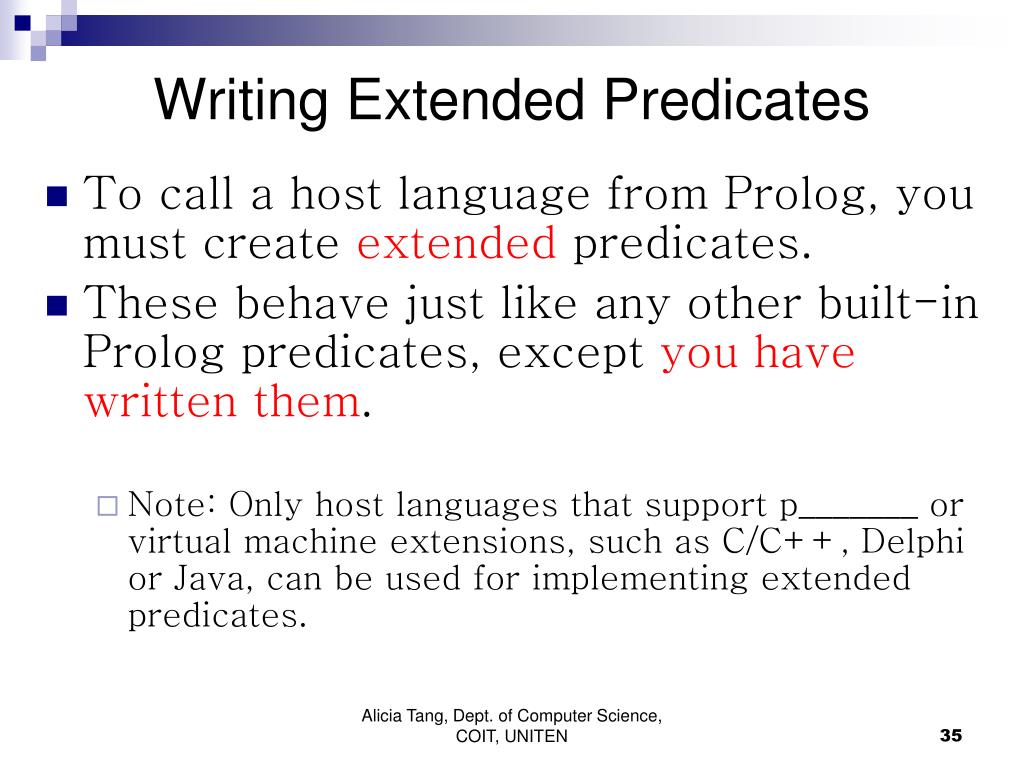 Writing Extended Predicates

To call a host language from Prolog, you must create extended predicates.

These behave just like any other built-in Prolog predicates, except you have written them.

Note: Only host languages that support p_______ or virtual machine extensions, such as C/C++, Delphi or Java, can be used for implementing extended predicates.

Alicia Tang, Dept. of Computer Science, COIT, UNITEN

35